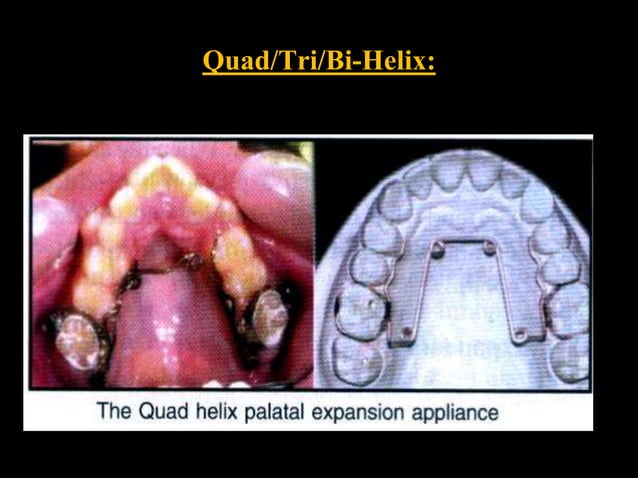 Quad/Tri/Bi-Helix:

The Quad helix palatal expansion appliance